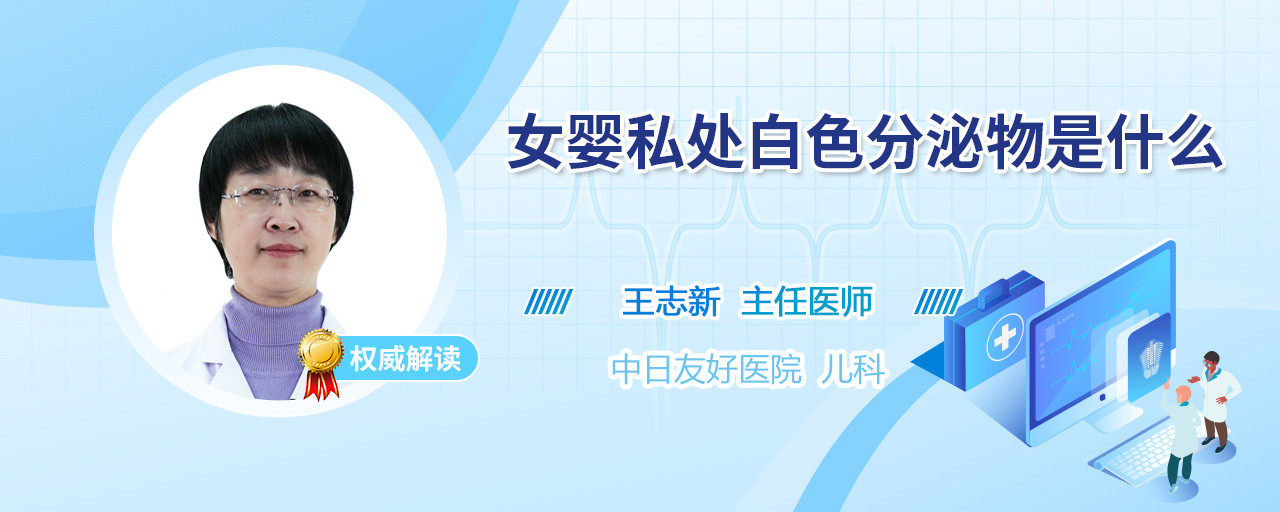 女婴私处白色分泌物是什么

权威解读

王志新 主任医师

中日友好医院 儿科